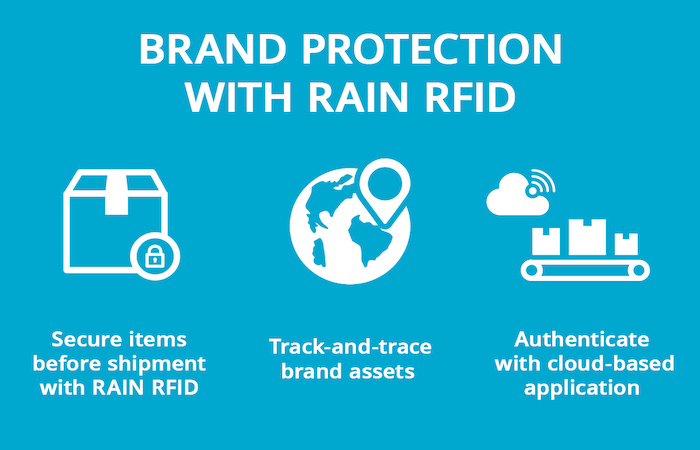 BRAND PROTECTION WITH RAIN RFID

Secure items before shipment with RAIN RFID

Track-and-trace brand assets

Authenticate with cloud-based application